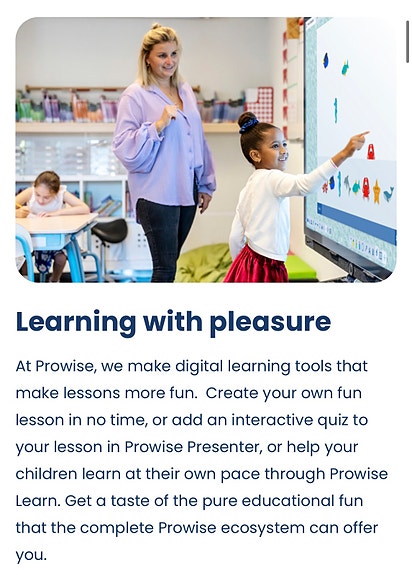 Learning with pleasure

At Prowise, we make digital learning tools that make lessons more fun.  Create your own fun lesson in no time, or add an interactive quiz to your lesson in Prowise Presenter, or help your children learn at their own pace through Prowise Learn. Get a taste of the pure educational fun that the complete Prowise ecosystem can offer you.